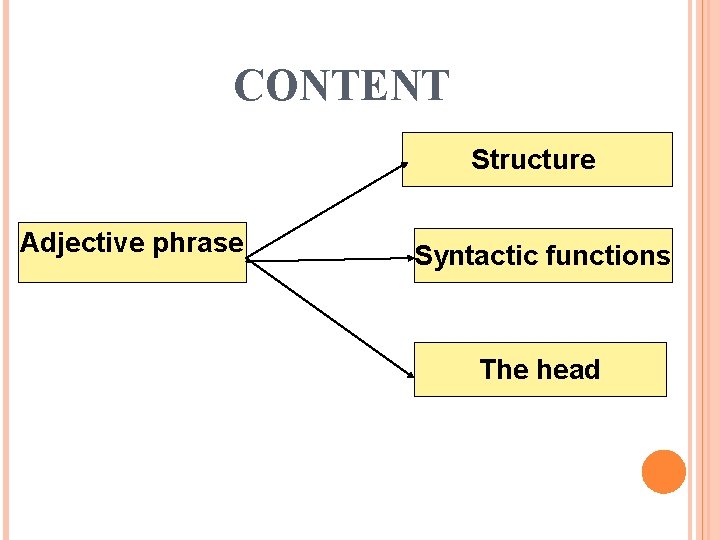 CONTENT

Adjective phrase

Structure

Syntactic functions

The head